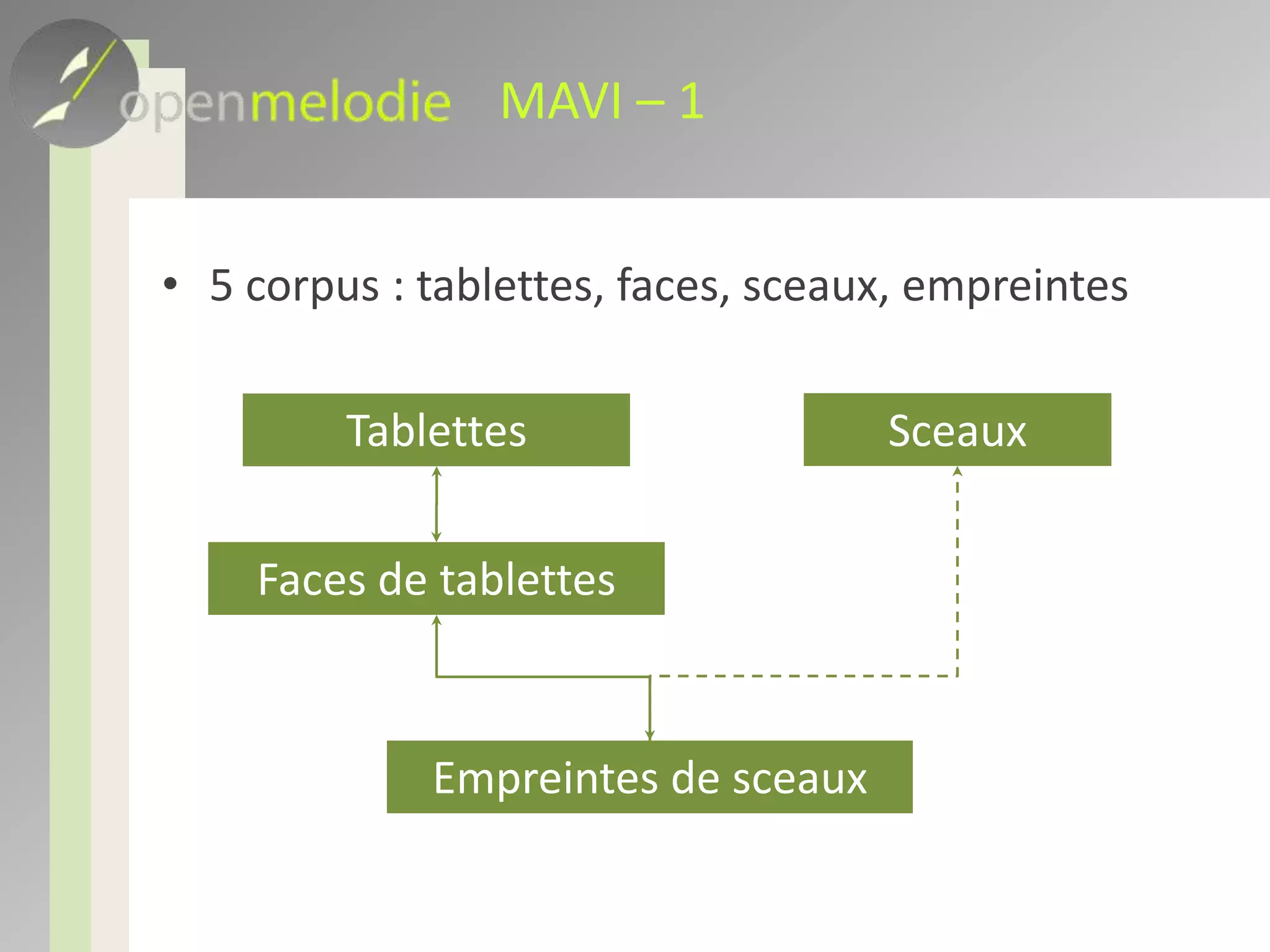 openmelodie MAVI – 1

• 5 corpus : tablettes, faces, sceaux, empreintes

Tablettes

Sceaux

Faces de tablettes

Empreintes de sceaux